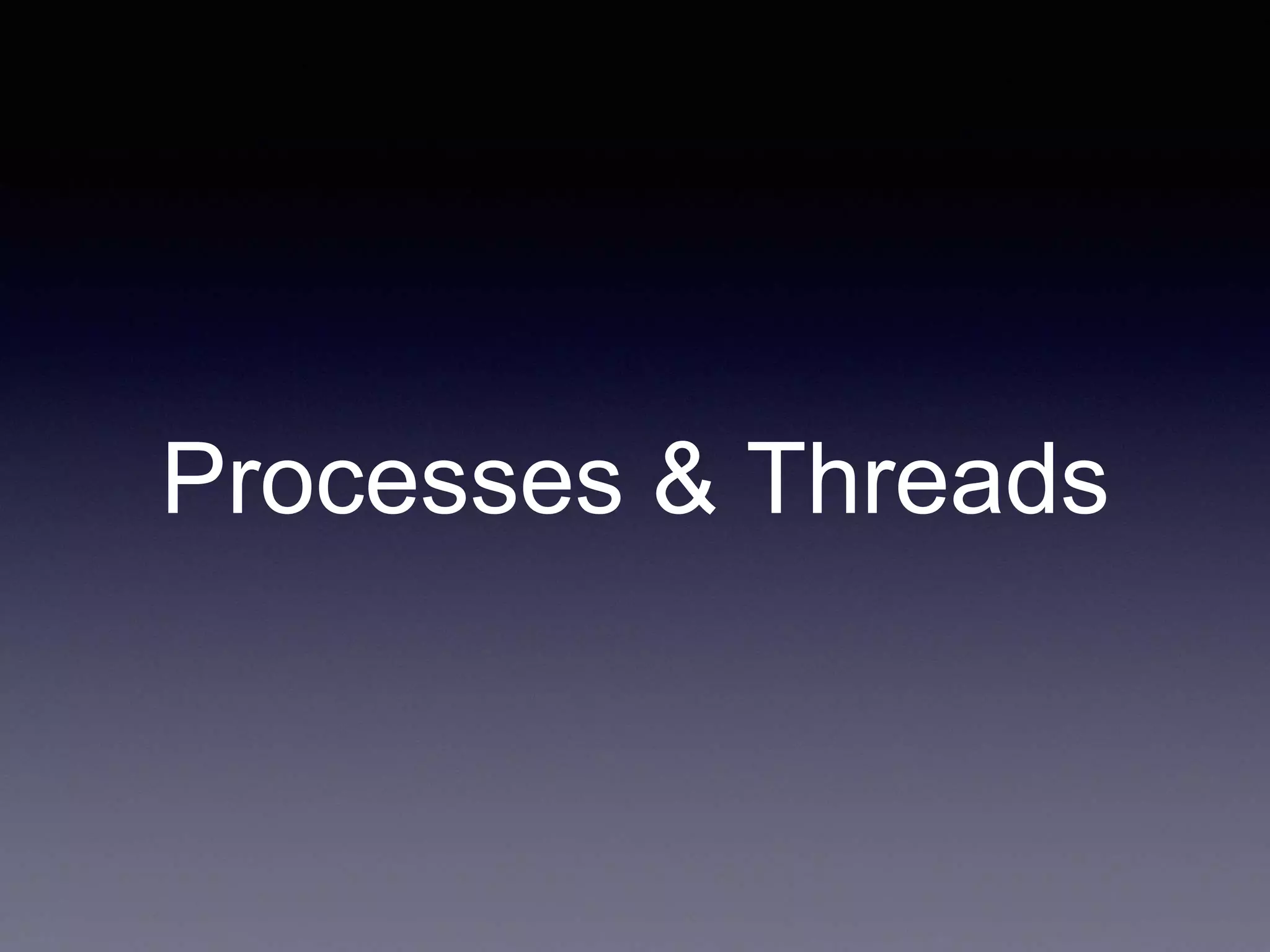 Processes & Threads